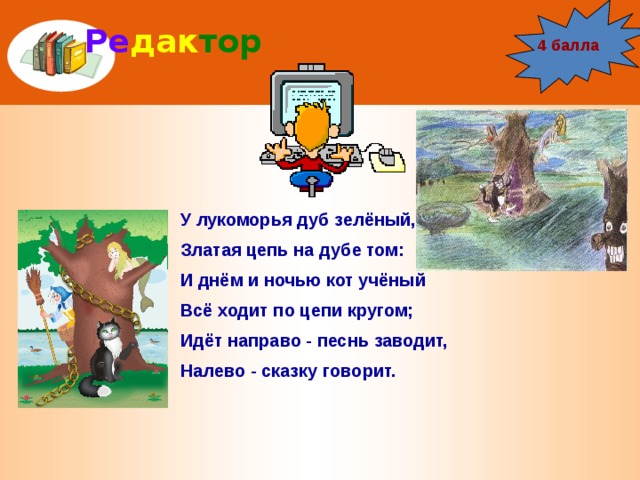 Редактор

4 балла

У лукоморья дуб зелёный,
Златая цепь на дубе том:
И днём и ночью кот учёный
Всё ходит по цепи кругом;
Идёт направо - песнь заводит,
Налево - сказку говорит.